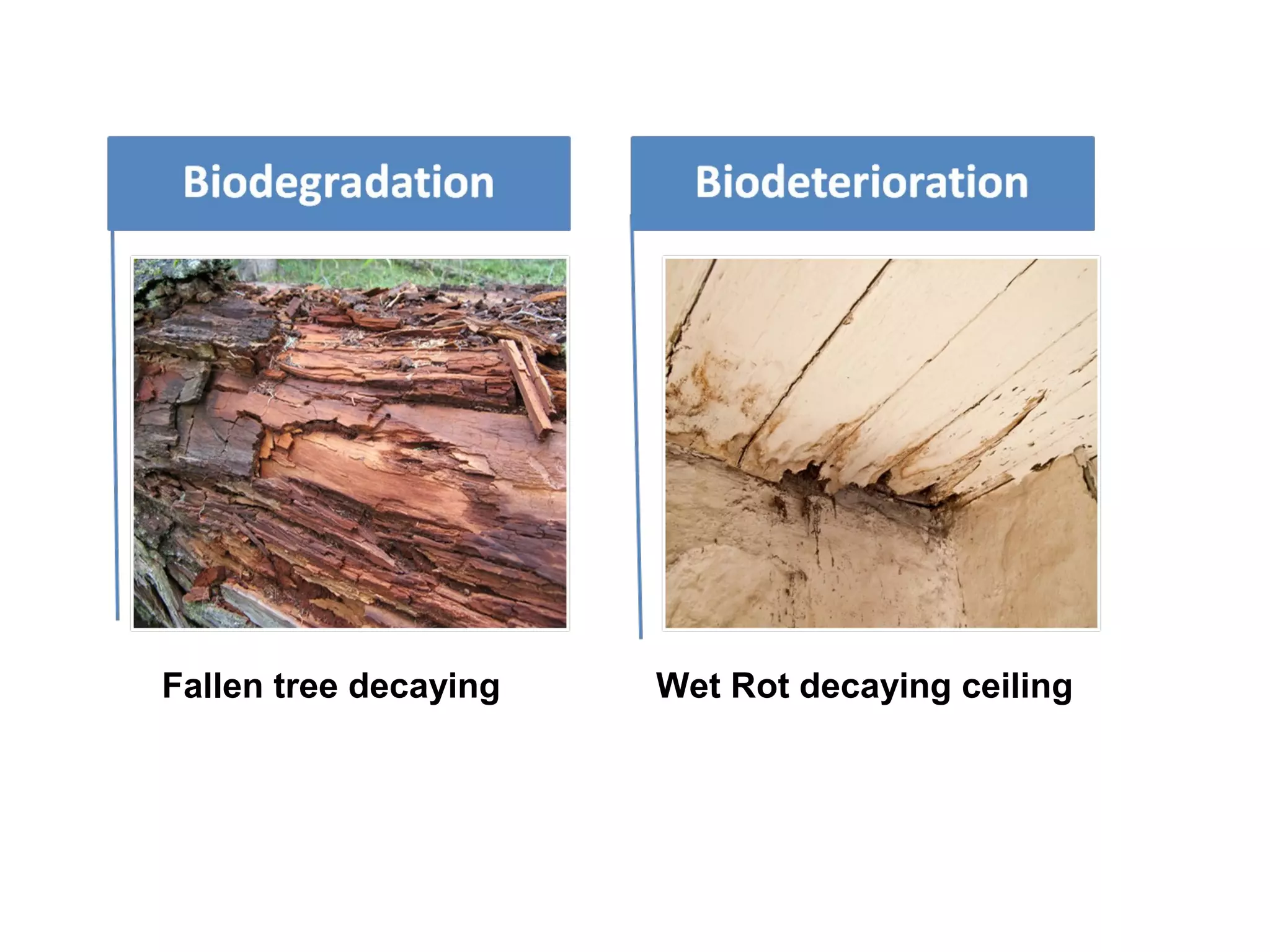 Biodegradation

Fallen tree decaying

Biodeterioration

Wet Rot decaying ceiling